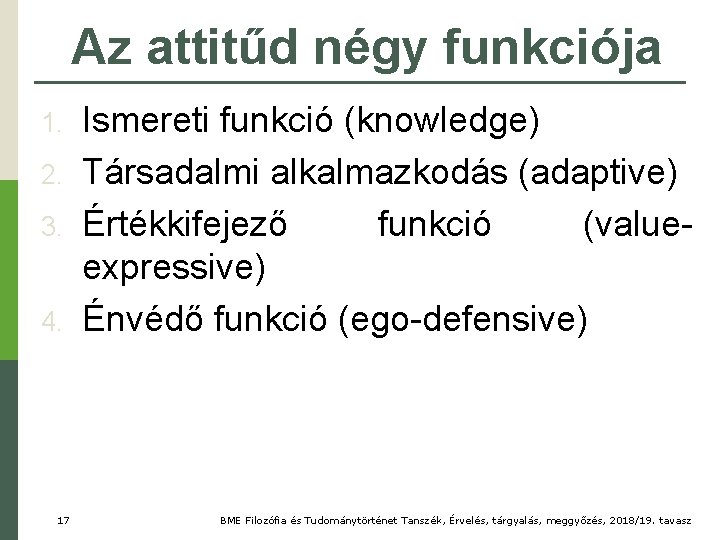 Az attitűd négy funkciója

1. Ismereti funkció (knowledge)
2. Társadalmi alkalmazkodás (adaptive)
3. Értékkifejező funkció (value-expressive)
4. Énvédő funkció (ego-defensive)

17

BME Filozófia és Tudománytörténet Tanszék, Érvelés, tárgyalás, meggyőzés, 2018/19. tavasz